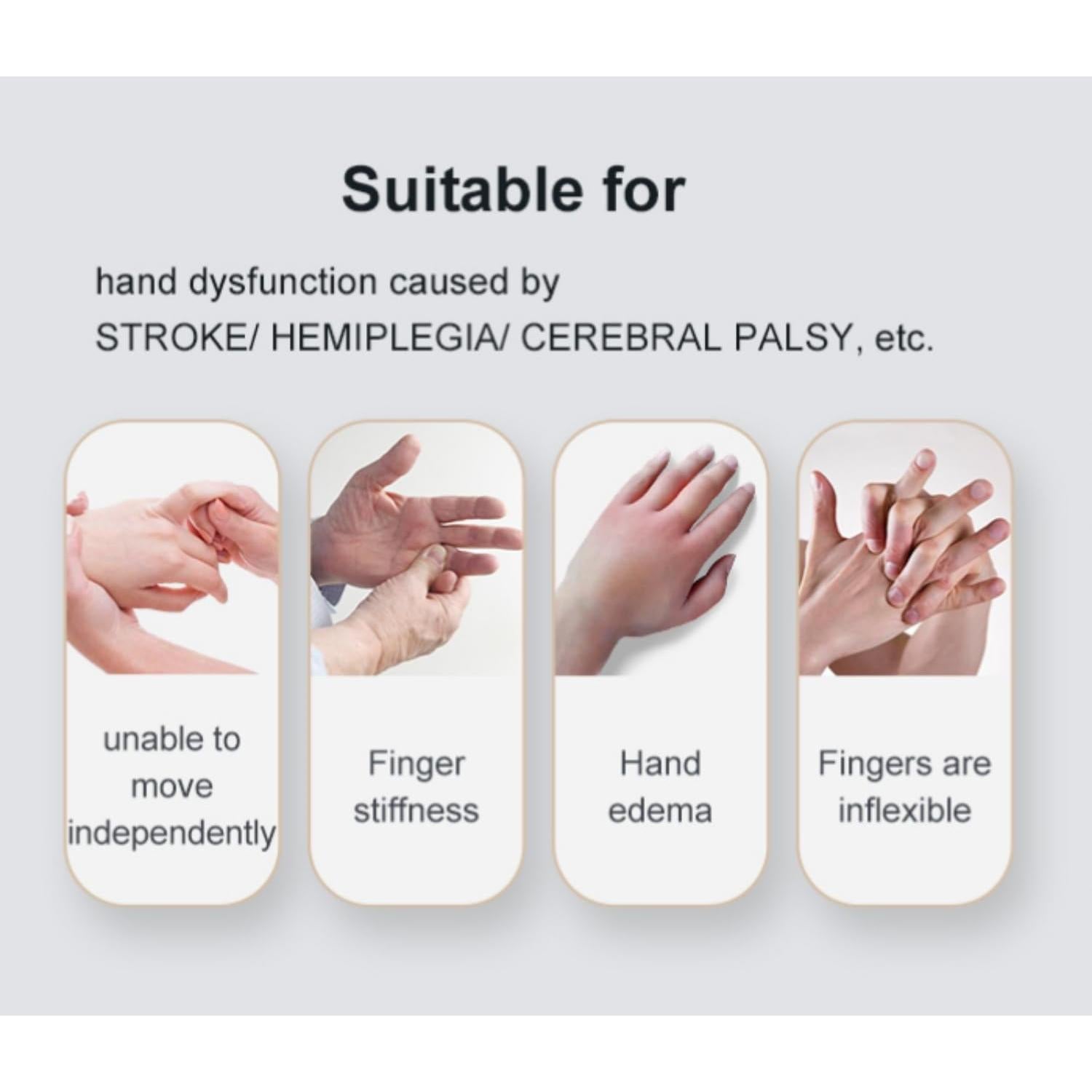 Suitable for

hand dysfunction caused by
STROKE/ HEMIPLEGIA/ CEREBRAL PALSY, etc.

unable to move independently

Finger stiffness

Hand edema

Fingers are inflexible